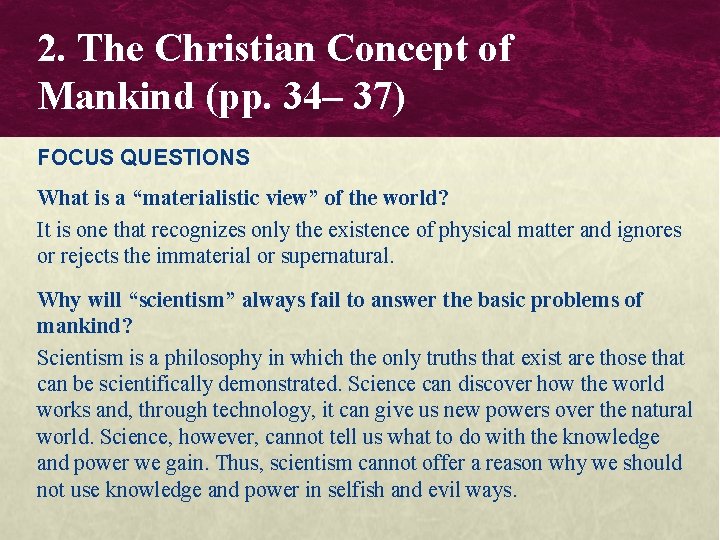 2. The Christian Concept of Mankind (pp. 34– 37)

FOCUS QUESTIONS

What is a “materialistic view” of the world?

It is one that recognizes only the existence of physical matter and ignores or rejects the immaterial or supernatural.

Why will “scientism” always fail to answer the basic problems of mankind?

Scientism is a philosophy in which the only truths that exist are those that can be scientifically demonstrated. Science can discover how the world works and, through technology, it can give us new powers over the natural world. Science, however, cannot tell us what to do with the knowledge and power we gain. Thus, scientism cannot offer a reason why we should not use knowledge and power in selfish and evil ways.